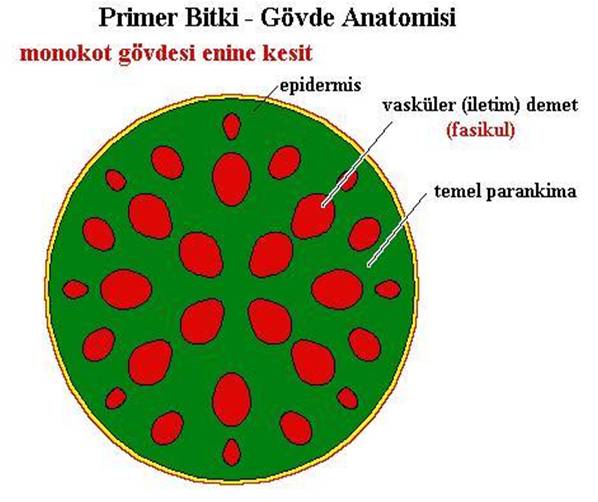 Primer Bitki - Gövde Anatomisi

monokot gövdesi enine kesit

epidermis

vasküler (iletim) demet
(fasikul)

temel parankima